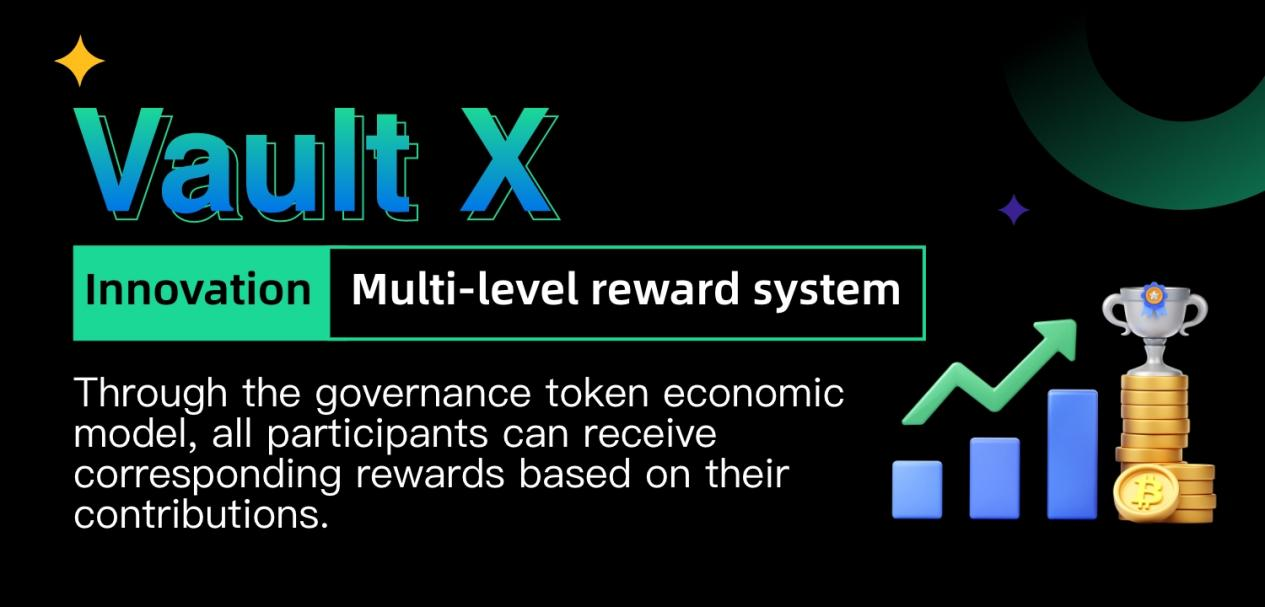 Vault X

Innovation Multi-level reward system

Through the governance token economic model, all participants can receive corresponding rewards based on their contributions.